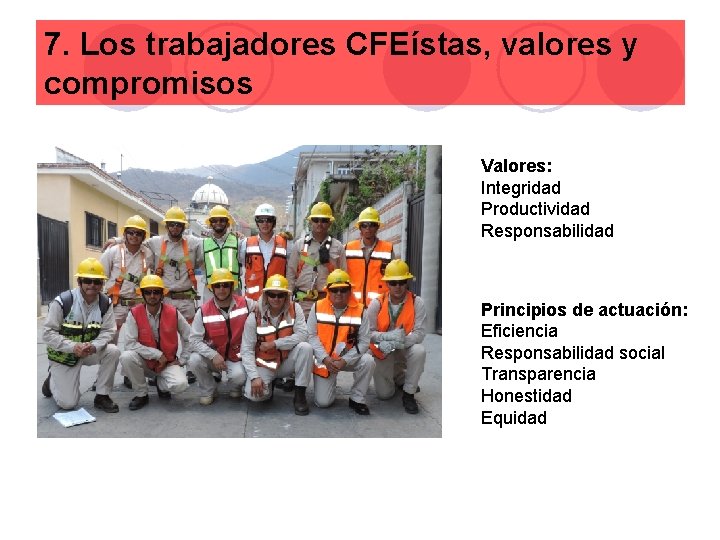 7. Los trabajadores CFEístas, valores y compromisos

Valores:
Integridad
Productividad
Responsabilidad

Principios de actuación:
Eficiencia
Responsabilidad social
Transparencia
Honestidad
Equidad